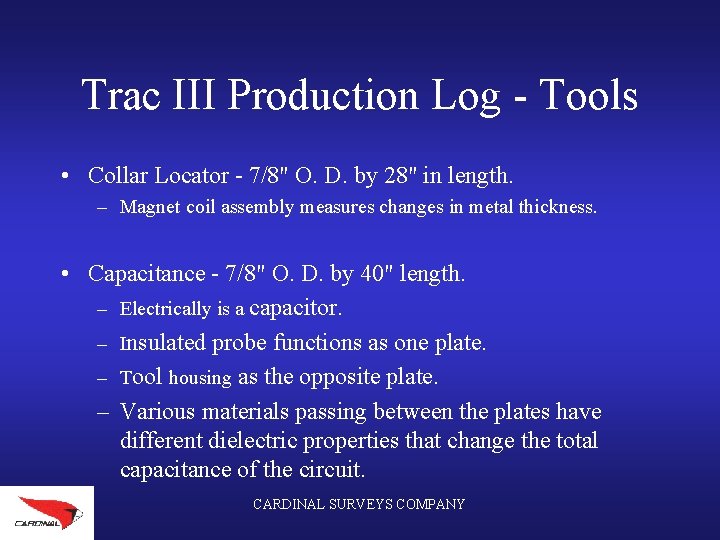 Trac III Production Log - Tools

• Collar Locator - 7/8" O. D. by 28" in length.
– Magnet coil assembly measures changes in metal thickness.

• Capacitance - 7/8" O. D. by 40" length.
– Electrically is a capacitor.
– Insulated probe functions as one plate.
– Tool housing as the opposite plate.
– Various materials passing between the plates have different dielectric properties that change the total capacitance of the circuit.

CARDINAL

CARDINAL SURVEYS COMPANY